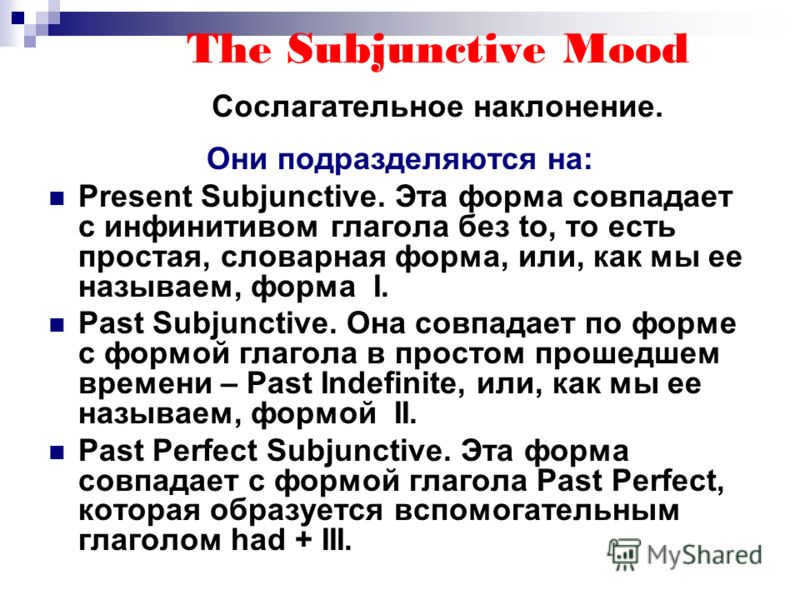 The Subjunctive Mood

Сослагательное наклонение.

Они подразделяются на:

Present Subjunctive. Эта форма совпадает с инфинитивом глагола без to, то есть простая, словарная форма, или, как мы ее называем, форма I.

Past Subjunctive. Она совпадает по форме с формой глагола в простом прошедшем времени – Past Indefinite, или, как мы ее называем, формой II.

Past Perfect Subjunctive. Эта форма совпадает с формой глагола Past Perfect, которая образуется вспомогательным глаголом had + III.

MyShared